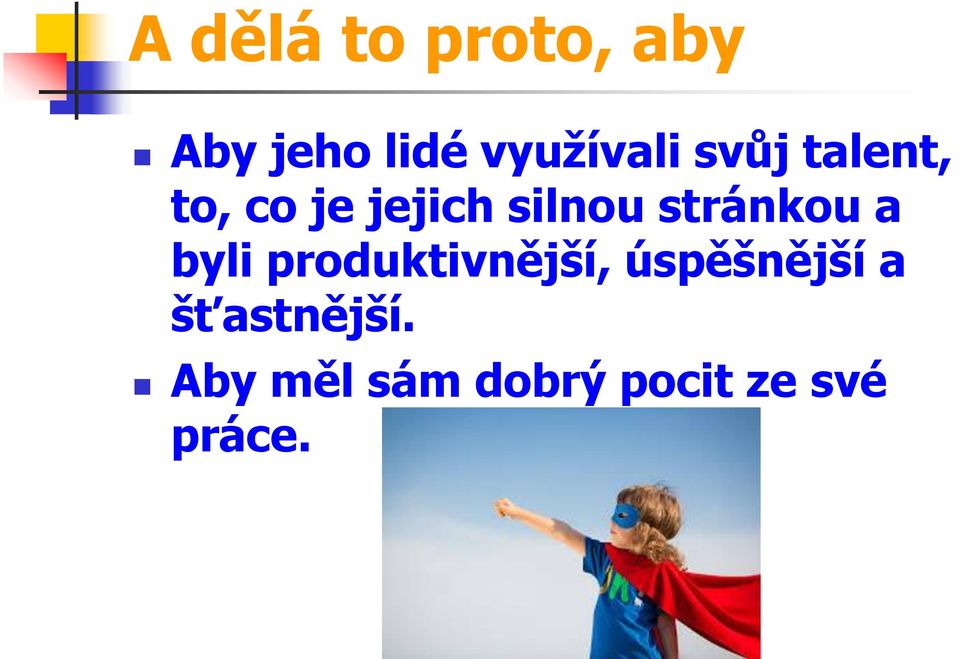 A dělá to proto, aby

Aby jeho lidé využívali svůj talent, to, co je jejich silnou stránkou a byli produktivnější, úspěšnější a šťastnější.

Aby měl sám dobrý pocit ze své práce.